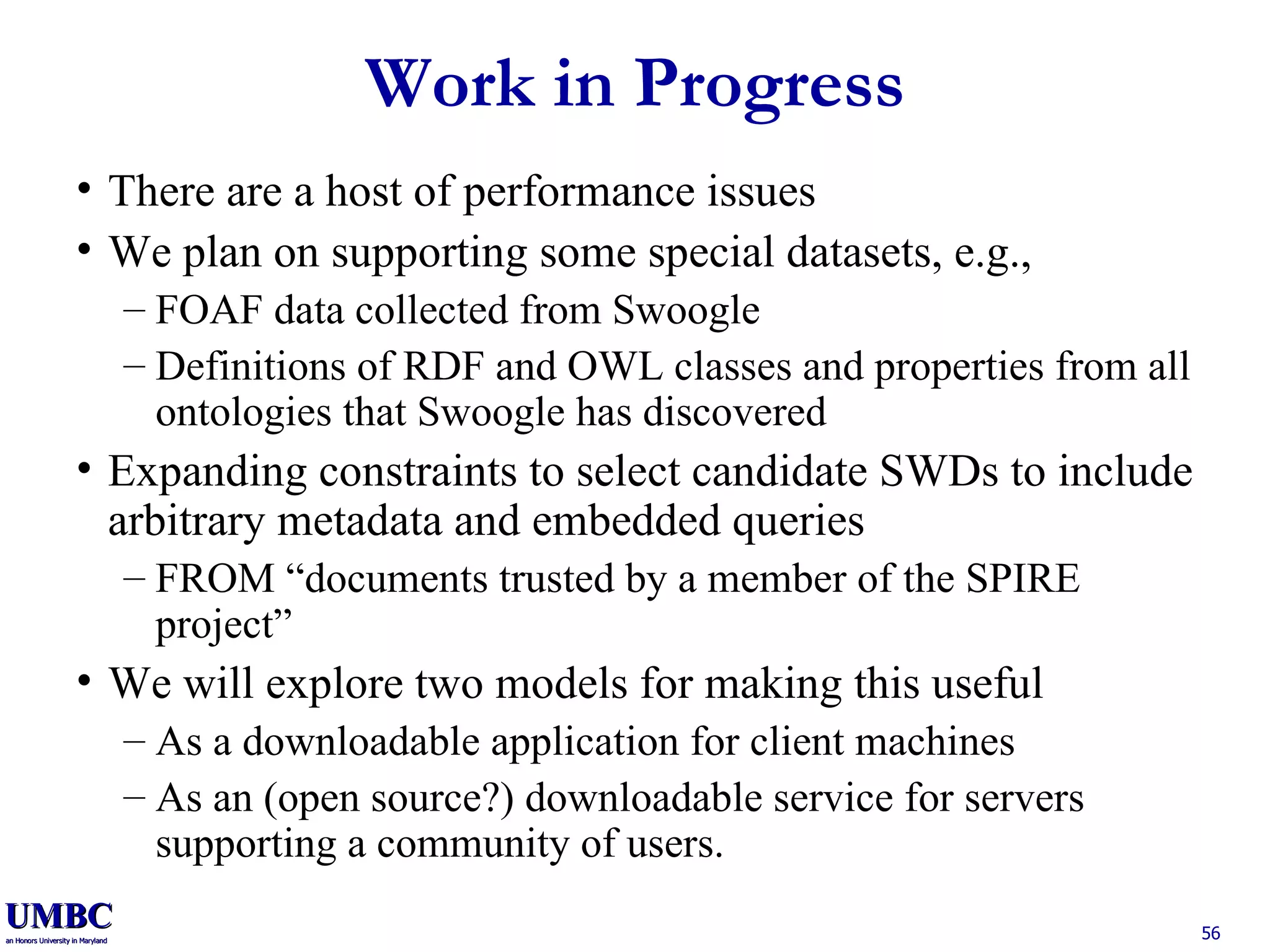 Work in Progress

• There are a host of performance issues
• We plan on supporting some special datasets, e.g.,
– FOAF data collected from Swoogle
– Definitions of RDF and OWL classes and properties from all ontologies that Swoogle has discovered
• Expanding constraints to select candidate SWDs to include arbitrary metadata and embedded queries
– FROM “documents trusted by a member of the SPIRE project”
• We will explore two models for making this useful
– As a downloadable application for client machines
– As an (open source?) downloadable service for servers supporting a community of users.

UMBC
an Honors University in Maryland

56